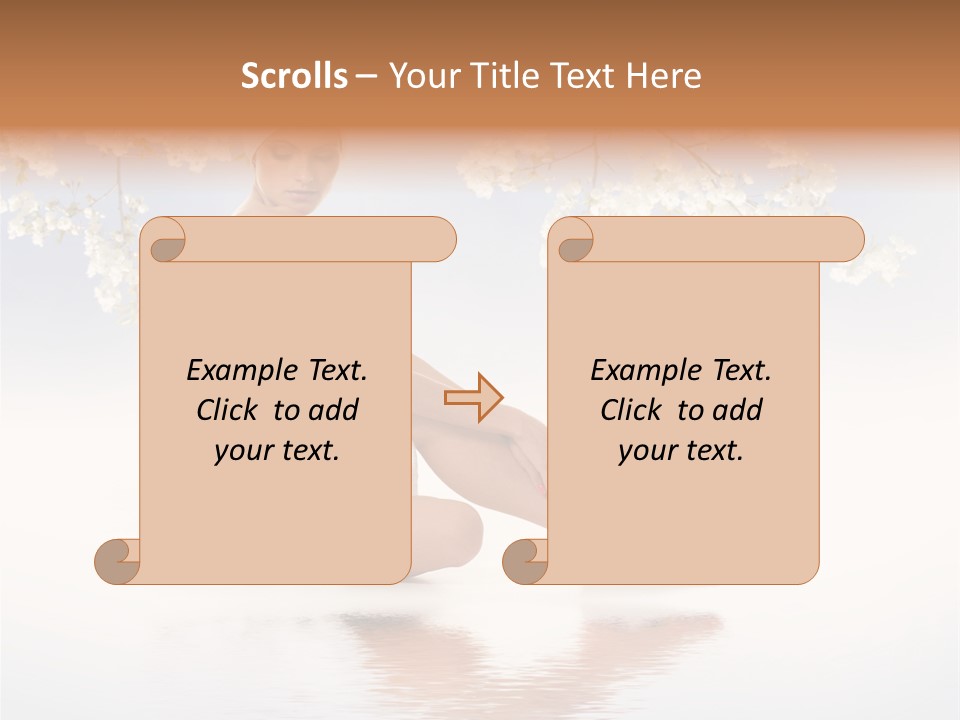 Scrolls – Your Title Text Here

Example Text. Click to add your text.

Example Text. Click to add your text.